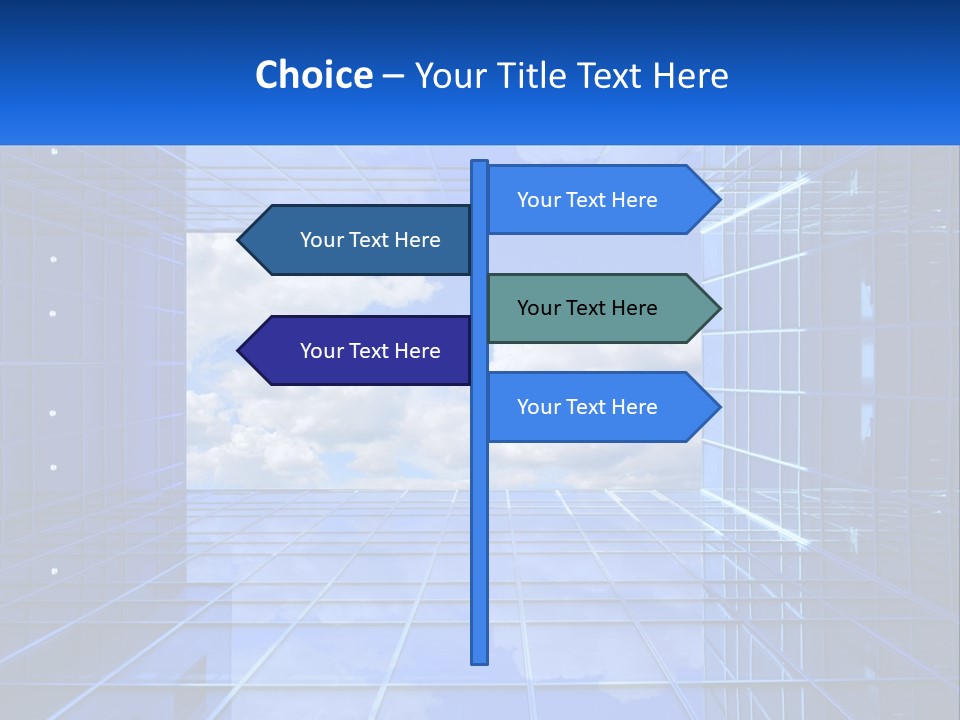 Choice – Your Title Text Here

Your Text Here

Your Text Here

Your Text Here

Your Text Here

Your Text Here